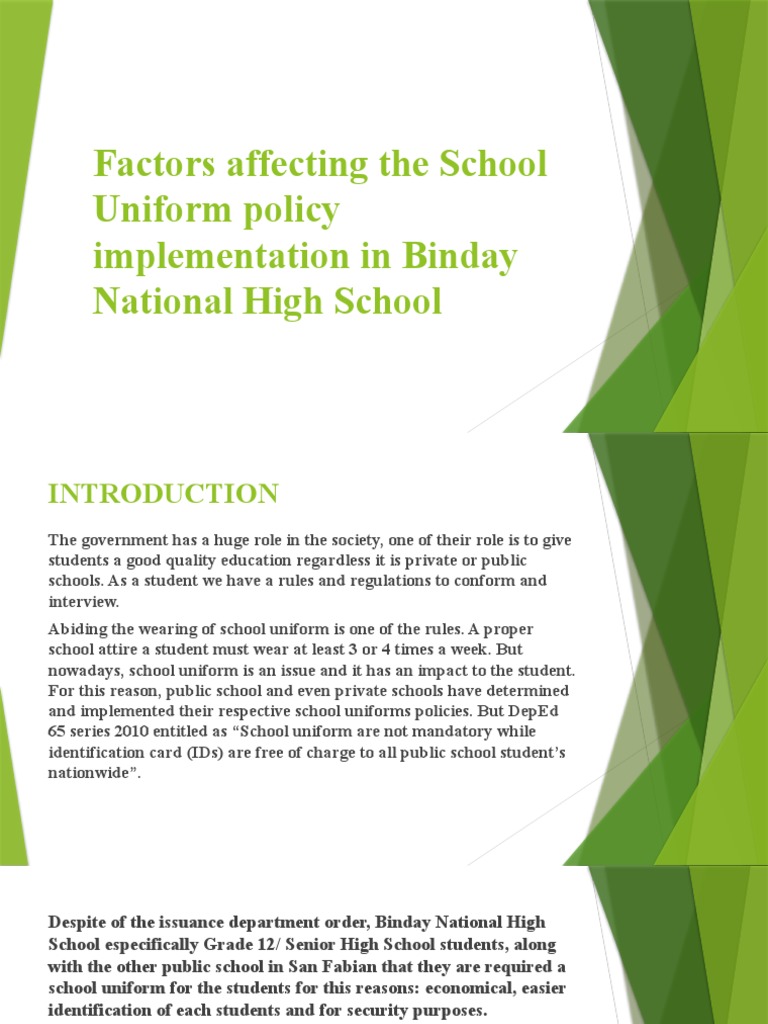 Factors affecting the School Uniform policy implementation in Binday National High School

INTRODUCTION

The government has a huge role in the society, one of their role is to give students a good quality education regardless it is private or public schools. As a student we have a rules and regulations to conform and interview.

Abiding the wearing of school uniform is one of the rules. A proper school attire a student must wear at least 3 or 4 times a week. But nowadays, school uniform is an issue and it has an impact to the student. For this reason, public school and even private schools have determined and implemented their respective school uniforms policies. But DepEd 65 series 2010 entitled as "School uniform are not mandatory while identification card (IDs) are free of charge to all public school student's nationwide".

Despite of the issuance department order, Binday National High School especifically Grade 12/ Senior High School students, along with the other public school in San Fabian that they are required a school uniform for the students for this reasons: economical, easier identification of each students and for security purposes.